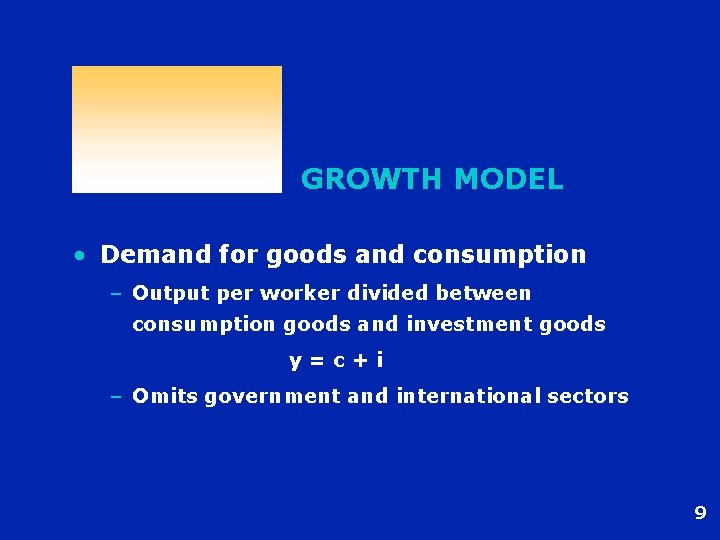 GROWTH MODEL

• Demand for goods and consumption

– Output per worker divided between consumption goods and investment goods

$y = c + i$

– Omits government and international sectors

9